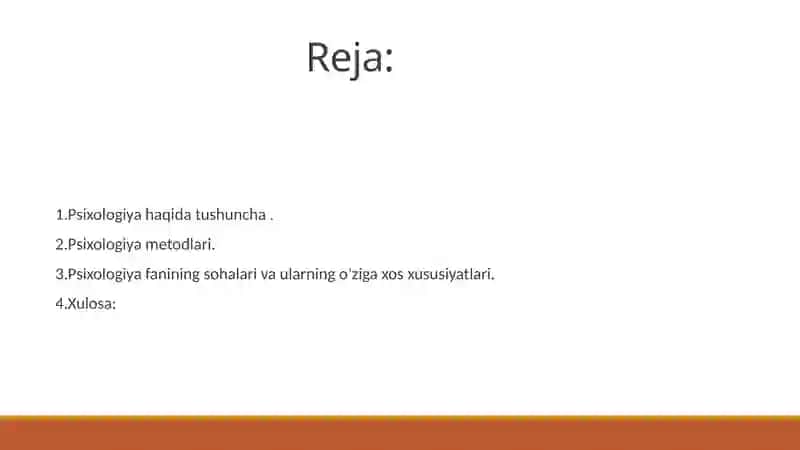 Reja:

1.Psixologiya haqida tushuncha .

2.Psixologiya metodlari.

3.Psixologiya fanining sohalari va ularning o'ziga xos xususiyatlari.

4.Xulosa: